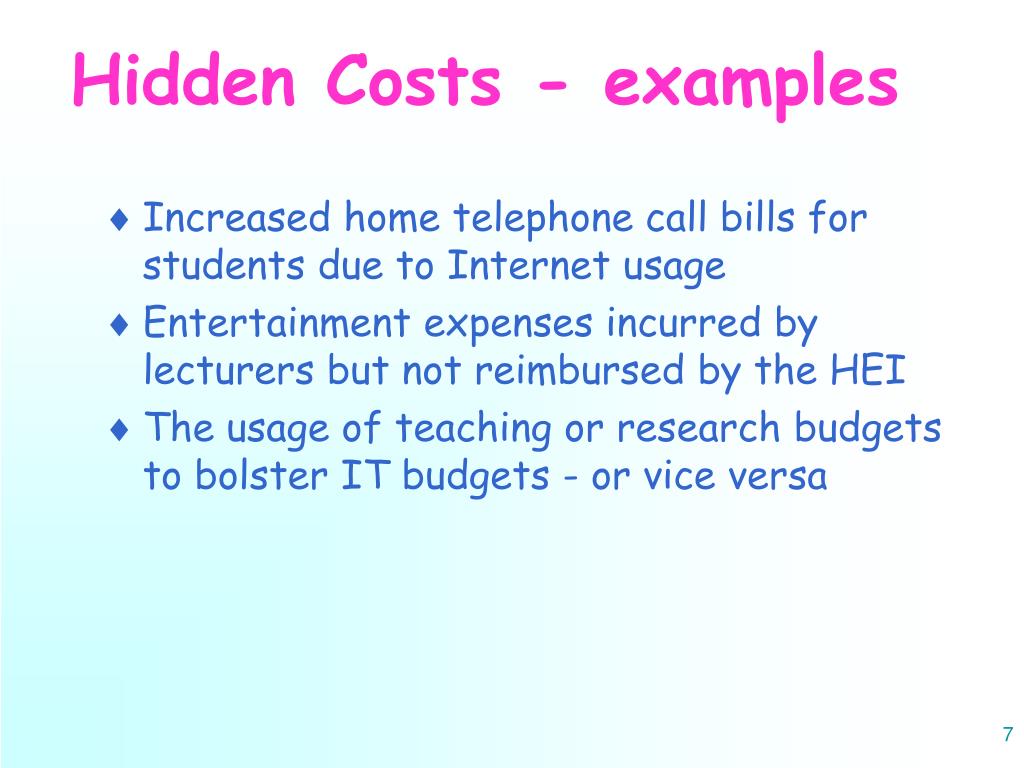 Hidden Costs - examples

♦ Increased home telephone call bills for students due to Internet usage
♦ Entertainment expenses incurred by lecturers but not reimbursed by the HEI
♦ The usage of teaching or research budgets to bolster IT budgets - or vice versa

7